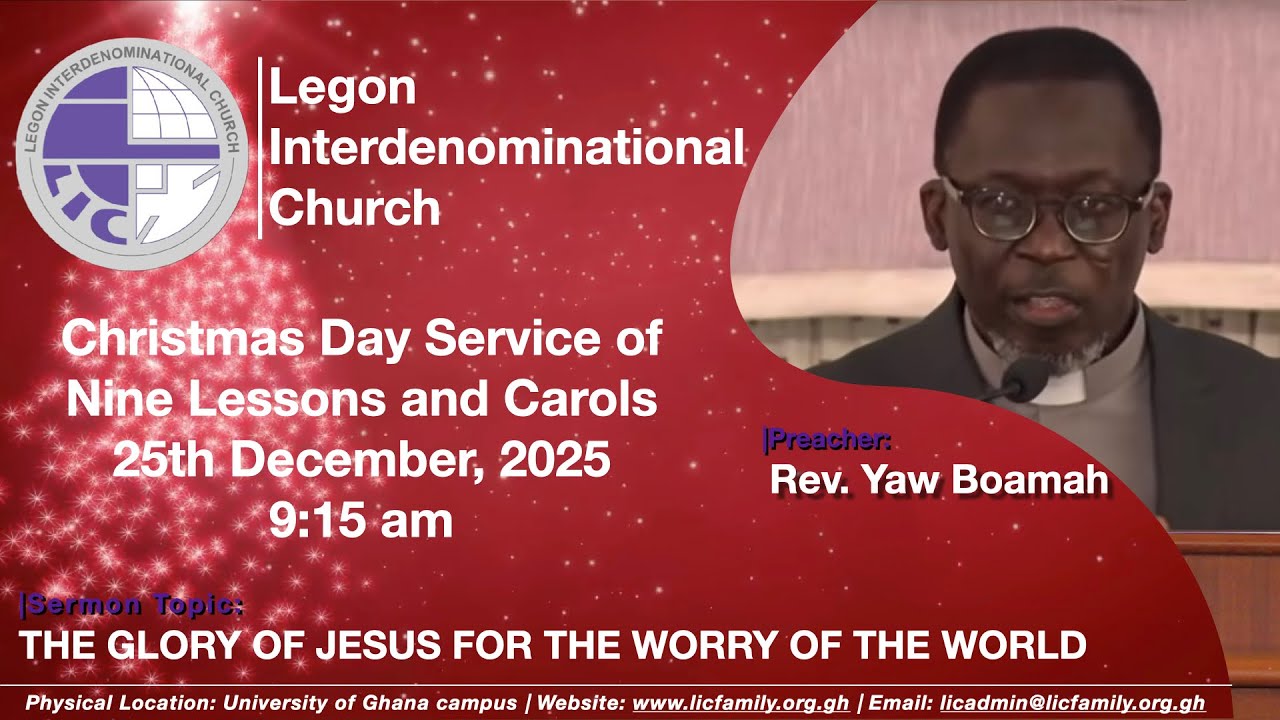 LEGON INTERDENOMINATIONAL CHURCH
LIC

Legon Interdenominational Church

Christmas Day Service of Nine Lessons and Carols
25th December, 2025
9:15 am

|Preacher:
Rev. Yaw Boamah

|Sermon Topic:
THE GLORY OF JESUS FOR THE WORRY OF THE WORLD

Physical Location: University of Ghana campus | Website: www.licfamily.org.gh | Email: licadmin@licfamily.org.gh